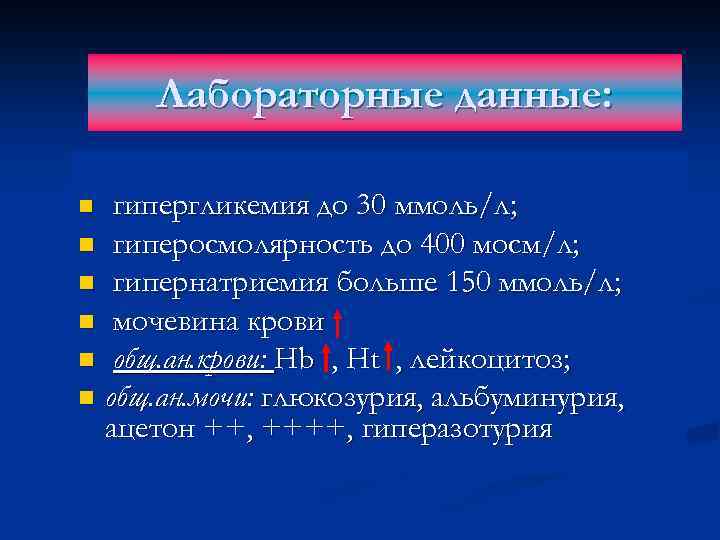 Лабораторные данные:

- гипергликемия до 30 ммоль/л;
- гиперосмолярность до 400 мосм/л;
- гипернатриемия больше 150 ммоль/л;
- мочевина крови ↑
- общ.ан.крови: Hb ↑, Ht ↑, лейкоцитоз;
- общ.ан.мочи: глюкозурия, альбуминурия, ацетон ++, ++++, гиперазотурия